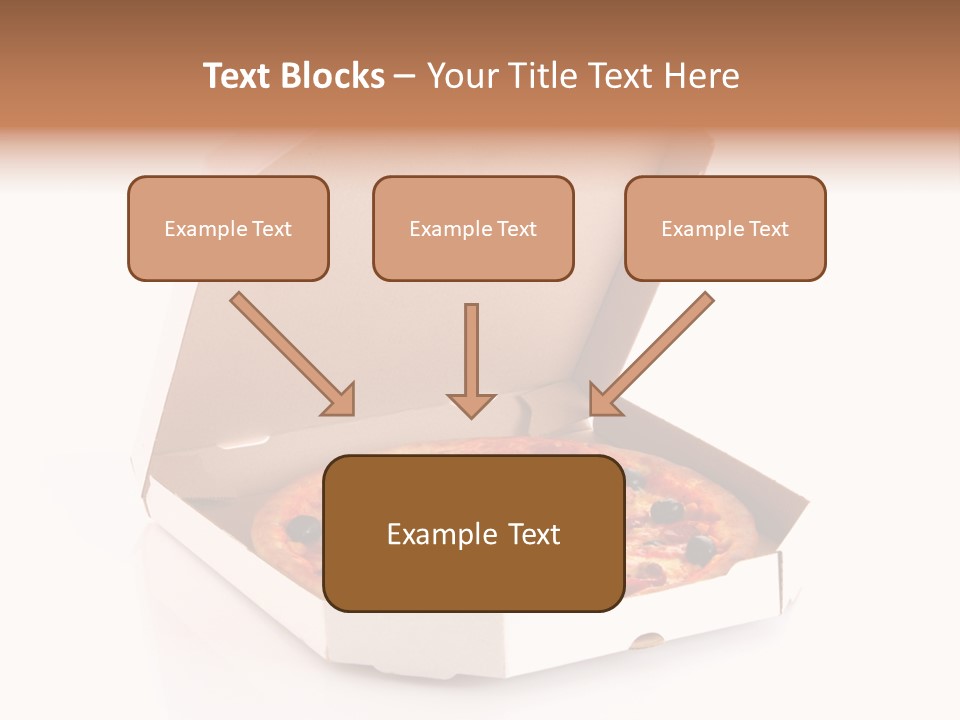 Text Blocks – Your Title Text Here

Example Text

Example Text

Example Text

Example Text